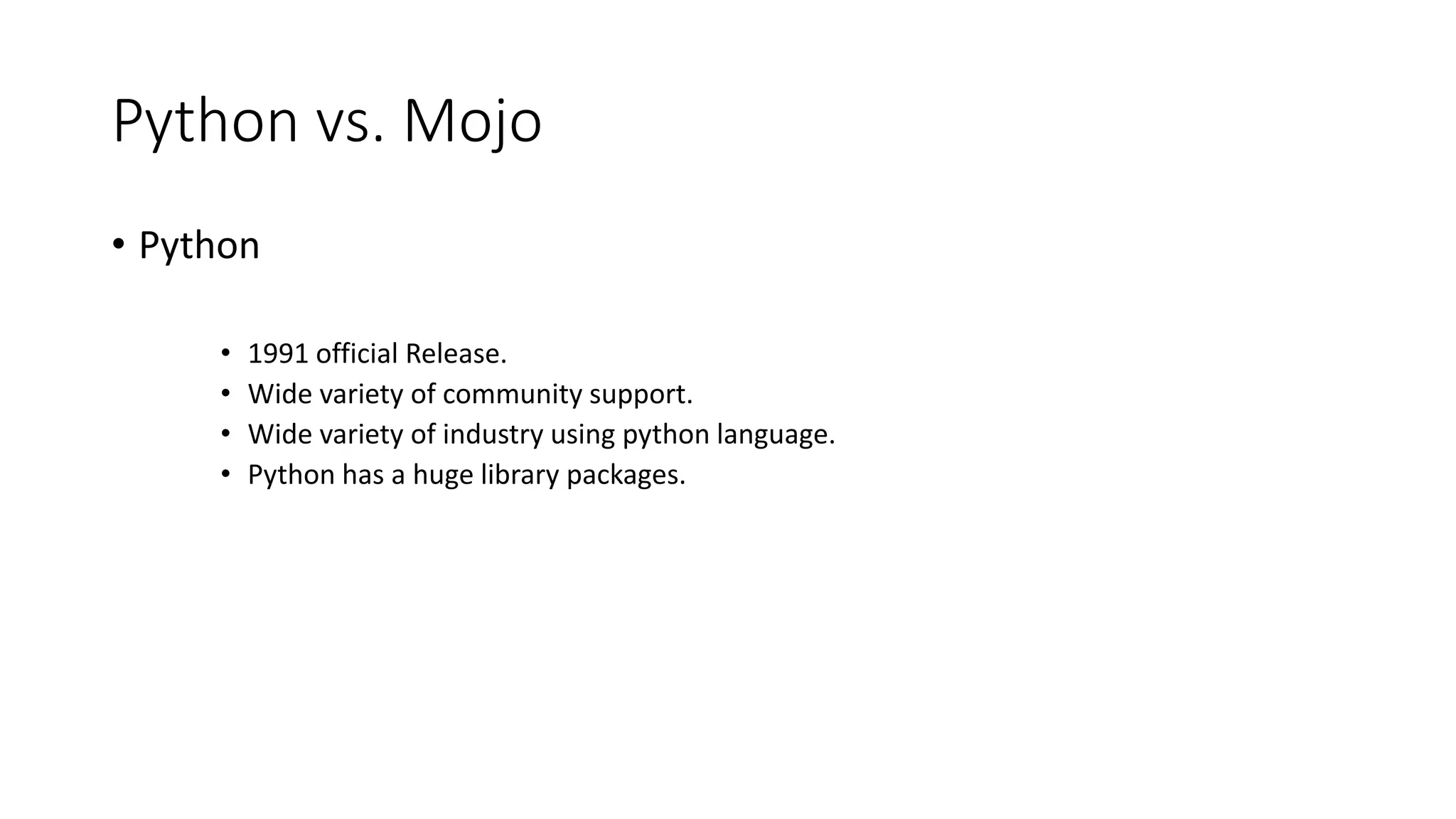 Python vs. Mojo

• Python

• 1991 official Release.
• Wide variety of community support.
• Wide variety of industry using python language.
• Python has a huge library packages.